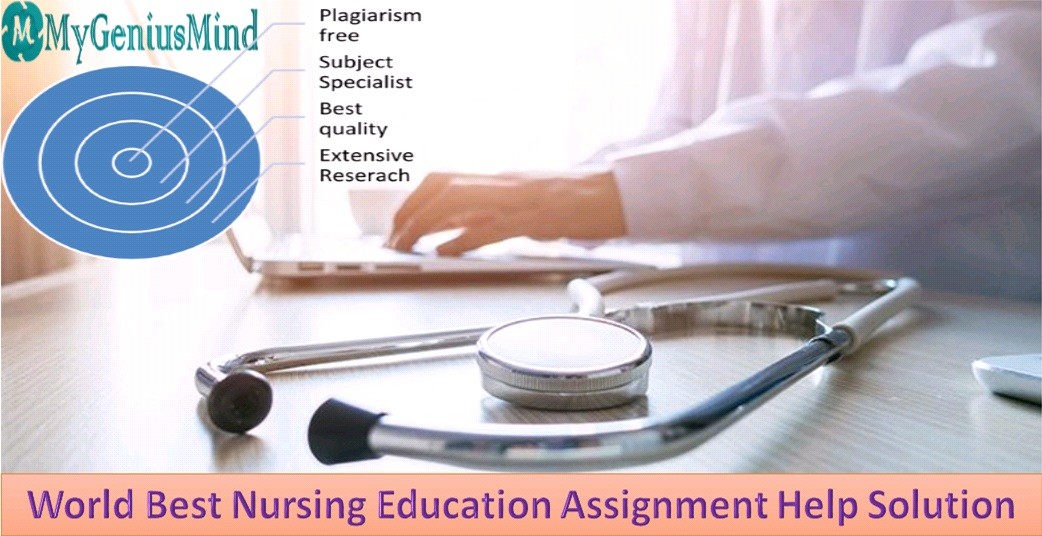 MyGeniusMind

Plagiarism free

Subject Specialist

Best quality

Extensive Reserach

World Best Nursing Education Assignment Help Solution